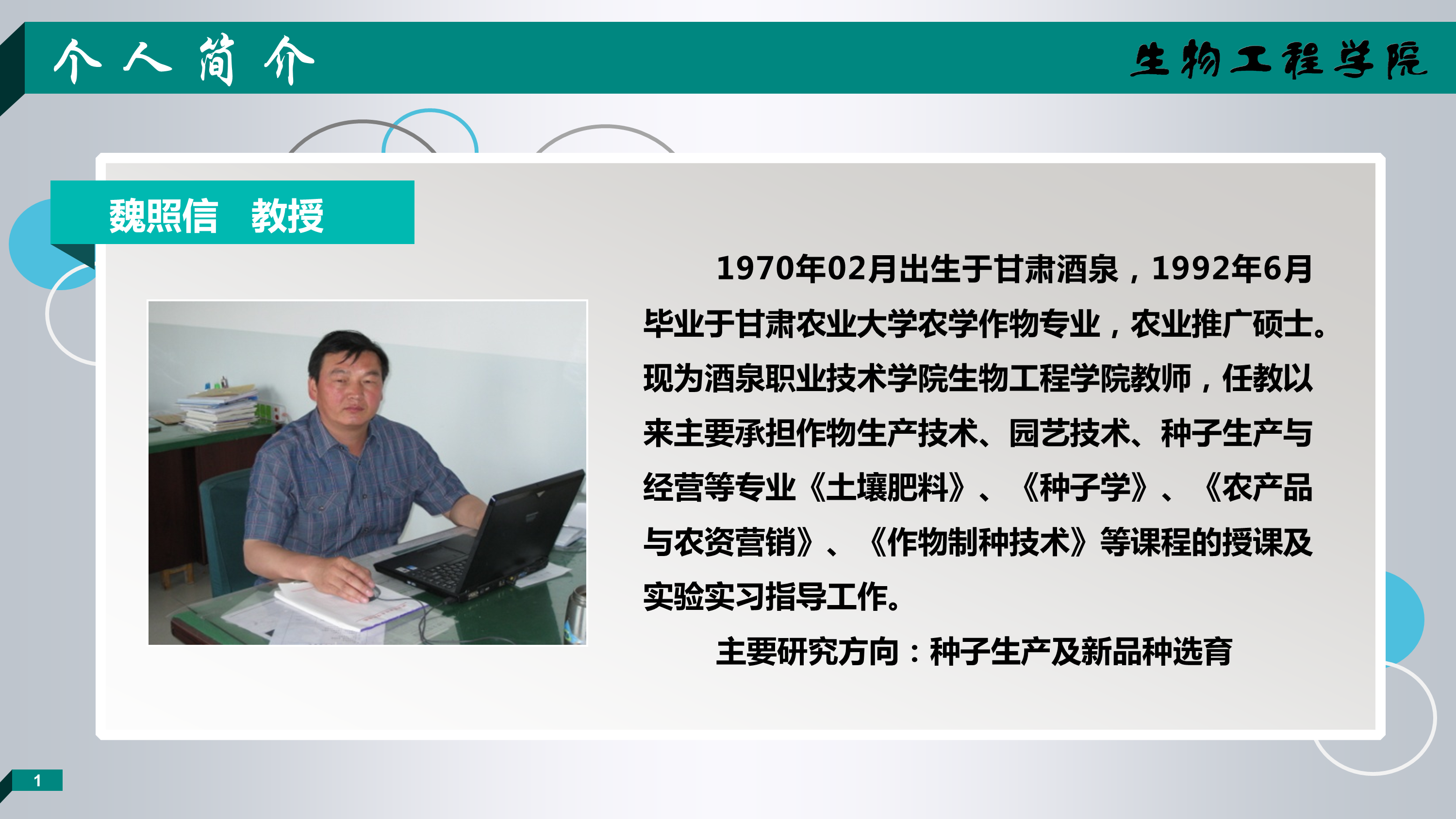 个人简介

生物工程学院

魏照信　教授

1970年02月出生于甘肃酒泉，1992年6月毕业于甘肃农业大学农学作物专业，农业推广硕士。现为酒泉职业技术学院生物工程学院教师，任教以来主要承担作物生产技术、园艺技术、种子生产与经营等专业《土壤肥料》、《种子学》、《农产品与农资营销》、《作物制种技术》等课程的授课及实验实习指导工作。

主要研究方向：种子生产及新品种选育

1